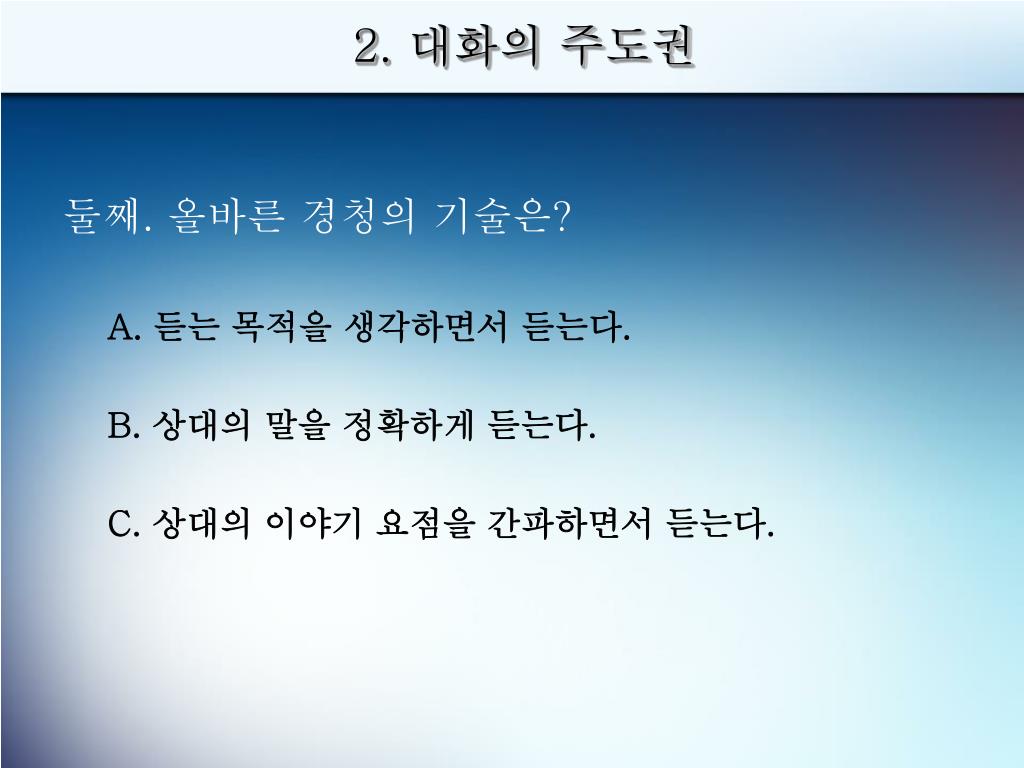 2. 대화의 주도권

둘째. 올바른 경청의 기술은?

A. 듣는 목적을 생각하면서 듣는다.

B. 상대의 말을 정확하게 듣는다.

C. 상대의 이야기 요점을 간파하면서 듣는다.